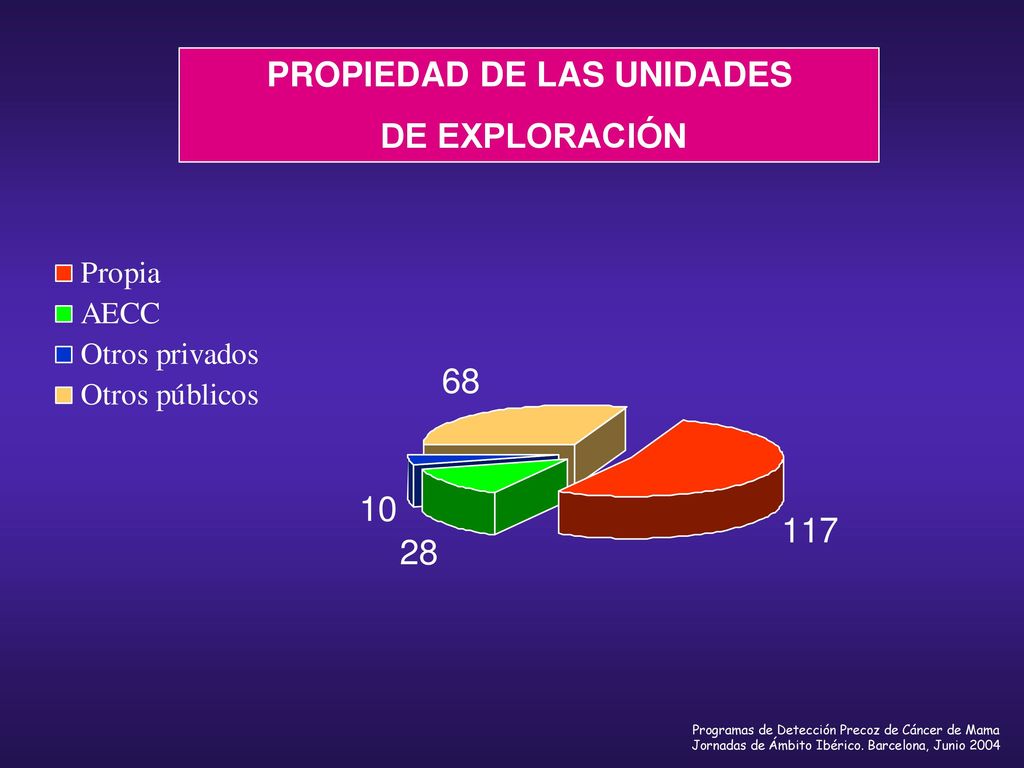 PROPIEDAD DE LAS UNIDADES
DE EXPLORACIÓN

Propia
AECC
Otros privados
Otros públicos

68
10
28
117

Programas de Detección Precoz de Cáncer de Mama
Jornadas de Ámbito Ibérico. Barcelona, Junio 2004